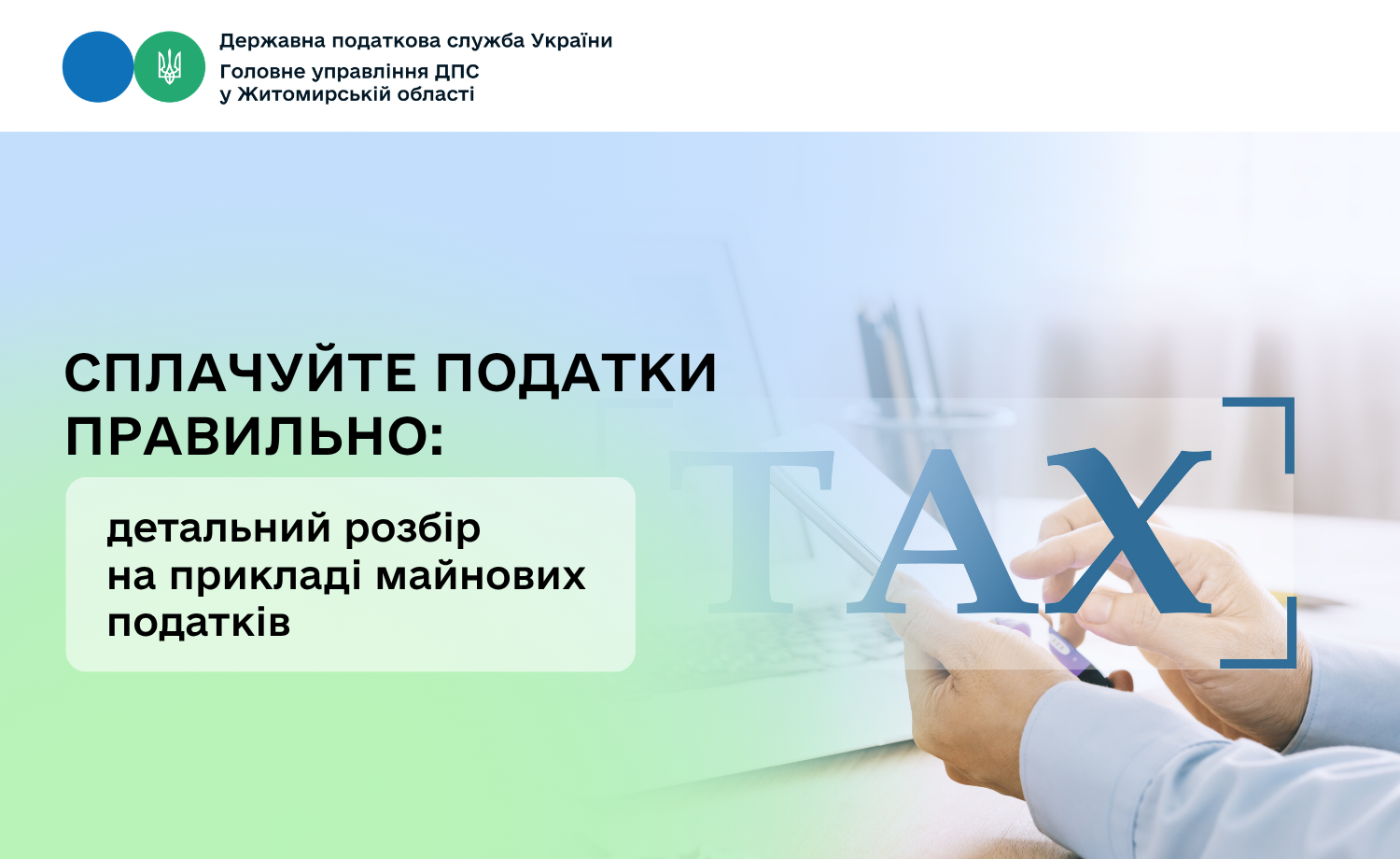 Державна податкова служба України
Головне управління ДПС
у Житомирській області

СПЛАЧУЙТЕ ПОДАТКИ ПРАВИЛЬНО:

детальний розбір на прикладі майнових податків

TAX